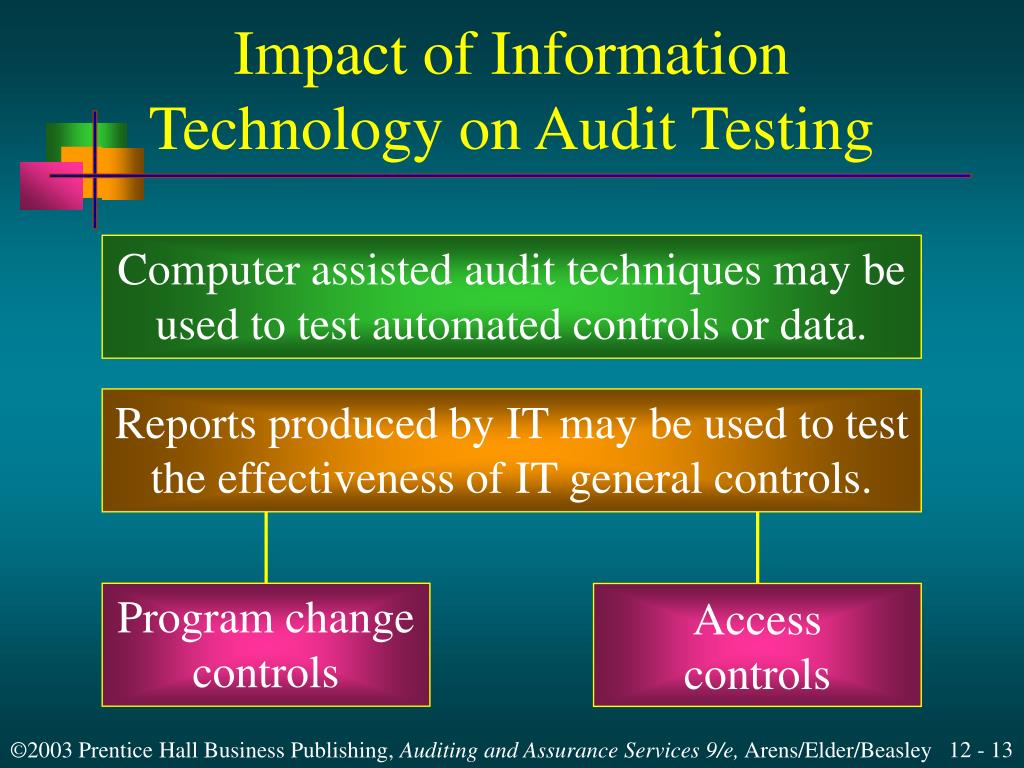 Impact of Information Technology on Audit Testing

Computer assisted audit techniques may be used to test automated controls or data.

Reports produced by IT may be used to test the effectiveness of IT general controls.

Program change controls

Access controls

©2003 Prentice Hall Business Publishing, Auditing and Assurance Services 9/e, Arens/Elder/Beasley 12 - 13